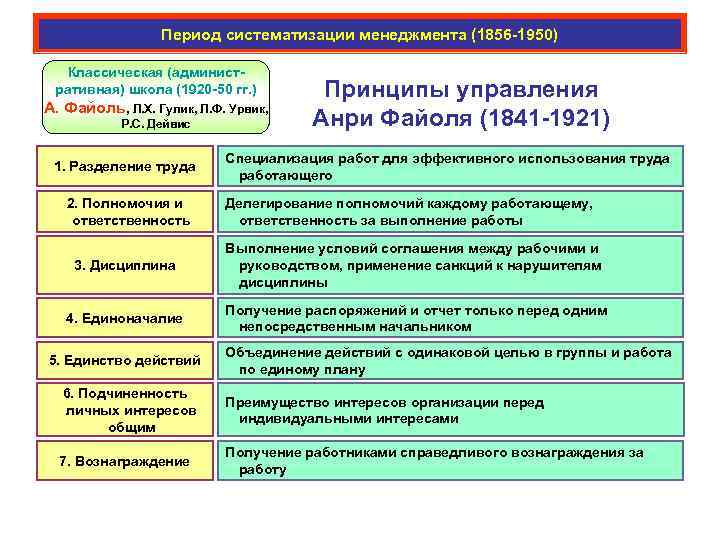 Период систематизации менеджмента (1856-1950)

Классическая (административная) школа (1920-50 гг.)
А. Файоль, Л.Х. Гулик, Л.Ф. Урвик, Р.С. Дейвис

Принципы управления Анри Файоля (1841-1921)

| | |
|---|---|
| 1. Разделение труда | Специализация работ для эффективного использования труда работающего |
| 2. Полномочия и ответственность | Делегирование полномочий каждому работающему, ответственность за выполнение работы |
| 3. Дисциплина | Выполнение условий соглашения между рабочими и руководством, применение санкций к нарушителям дисциплины |
| 4. Единоначалие | Получение распоряжений и отчет только перед одним непосредственным начальником |
| 5. Единство действий | Объединение действий с одинаковой целью в группы и работа по единому плану |
| 6. Подчиненность личных интересов общим | Преимущество интересов организации перед индивидуальными интересами |
| 7. Вознаграждение | Получение работниками справедливого вознаграждения за работу |